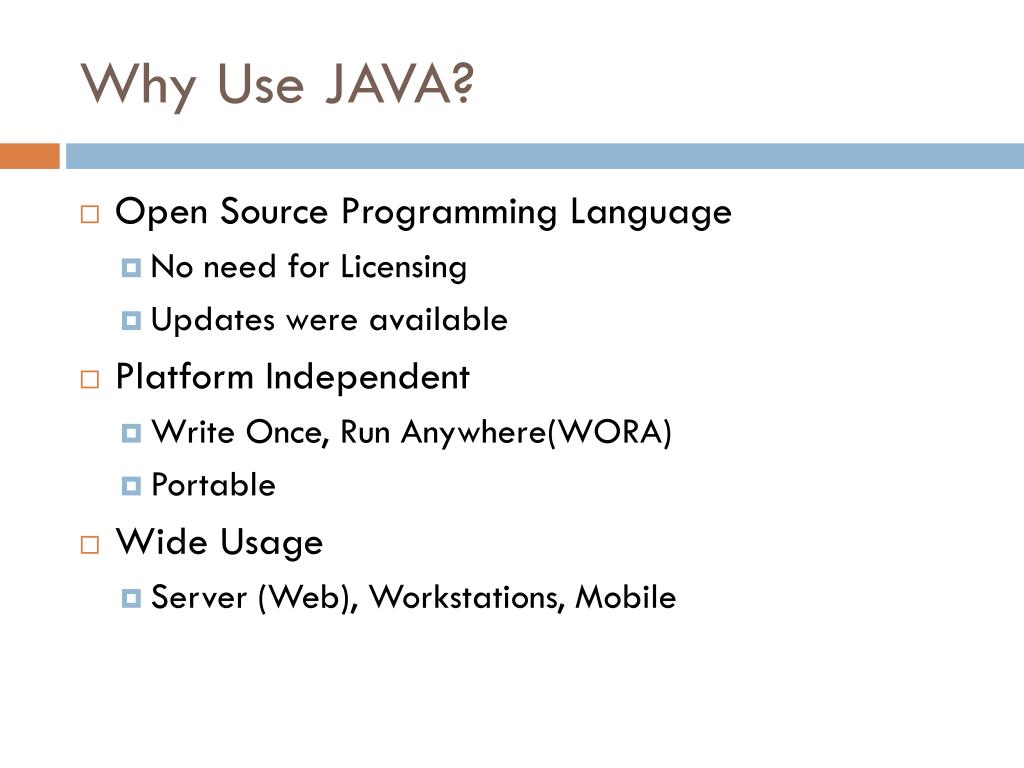 Why Use JAVA?

Open Source Programming Language
No need for Licensing
Updates were available

Platform Independent
Write Once, Run Anywhere(WORA)
Portable

Wide Usage
Server (Web), Workstations, Mobile